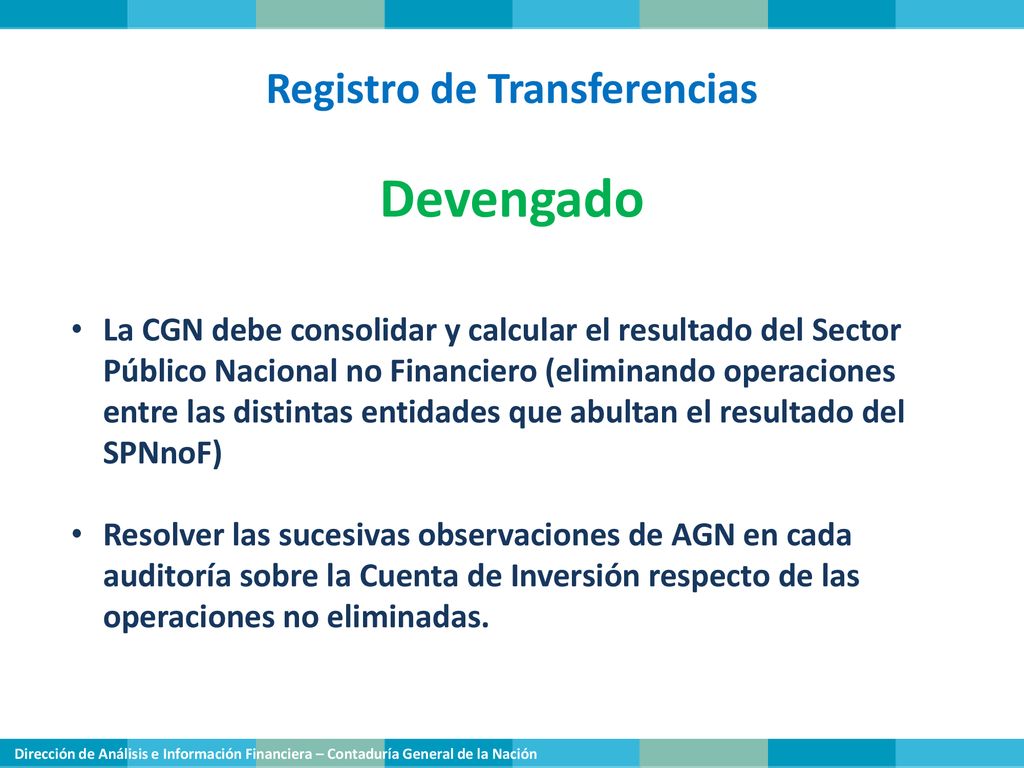 Registro de Transferencias

Devengado

• La CGN debe consolidar y calcular el resultado del Sector Público Nacional no Financiero (eliminando operaciones entre las distintas entidades que abultan el resultado del SPNnoF)

• Resolver las sucesivas observaciones de AGN en cada auditoría sobre la Cuenta de Inversión respecto de las operaciones no eliminadas.

Dirección de Análisis e Información Financiera – Contaduría General de la Nación